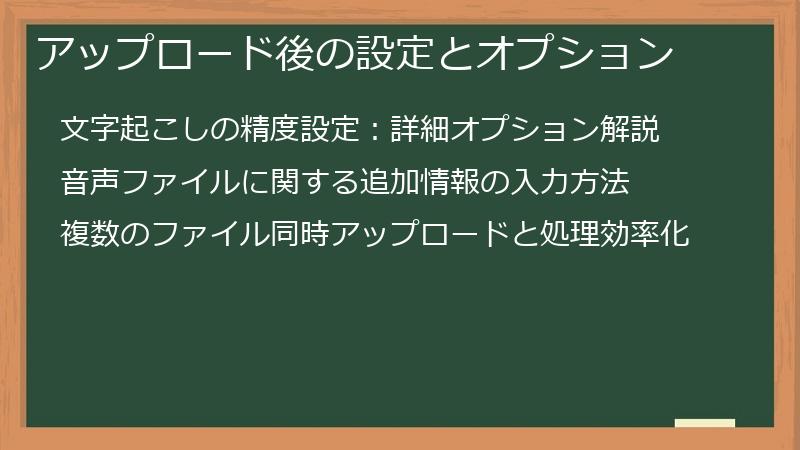 アップロード後の設定とオプション

文字起こしの精度設定：詳細オプション解説

音声ファイルに関する追加情報の入力方法

複数のファイル同時アップロードと処理効率化